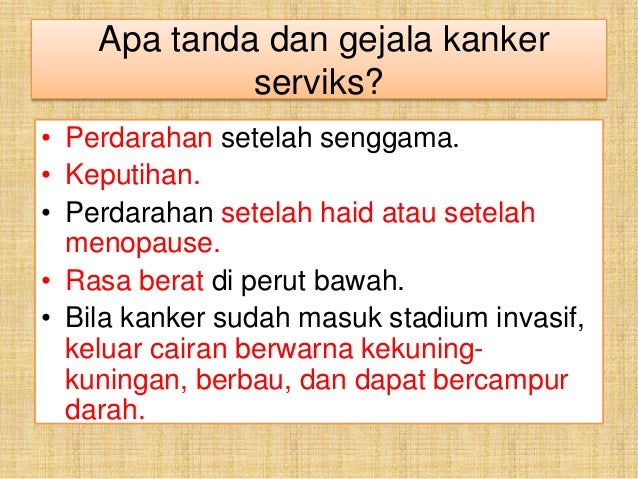 Apa tanda dan gejala kanker serviks?

• Perdarahan setelah senggama.
• Keputihan.
• Perdarahan setelah haid atau setelah menopause.
• Rasa berat di perut bawah.
• Bila kanker sudah masuk stadium invasif, keluar cairan berwarna kekuning-kuningan, berbau, dan dapat bercampur darah.